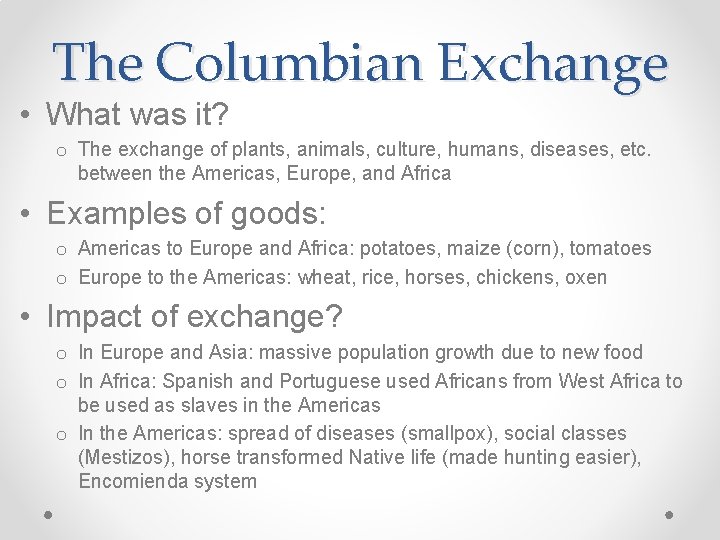 The Columbian Exchange

• What was it?
  o The exchange of plants, animals, culture, humans, diseases, etc. between the Americas, Europe, and Africa

• Examples of goods:
  o Americas to Europe and Africa: potatoes, maize (corn), tomatoes
  o Europe to the Americas: wheat, rice, horses, chickens, oxen

• Impact of exchange?
  o In Europe and Asia: massive population growth due to new food
  o In Africa: Spanish and Portuguese used Africans from West Africa to be used as slaves in the Americas
  o In the Americas: spread of diseases (smallpox), social classes (Mestizos), horse transformed Native life (made hunting easier), Encomienda system